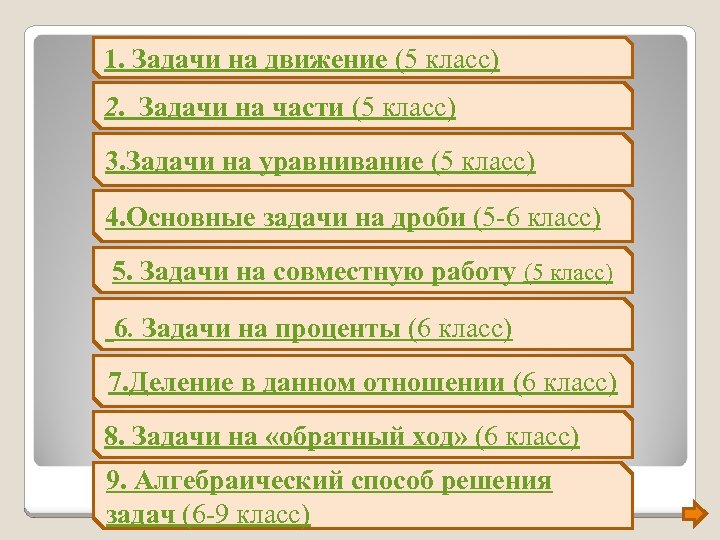 1. Задачи на движение (5 класс)

2. Задачи на части (5 класс)

3.Задачи на уравнивание (5 класс)

4.Основные задачи на дроби (5-6 класс)

5. Задачи на совместную работу (5 класс)

6. Задачи на проценты (6 класс)

7.Деление в данном отношении (6 класс)

8. Задачи на «обратный ход» (6 класс)

9. Алгебраический способ решения задач (6-9 класс)